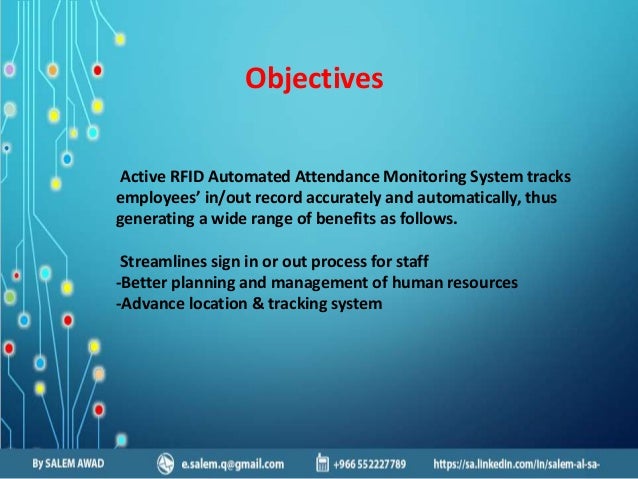 Objectives

Active RFID Automated Attendance Monitoring System tracks employees' in/out record accurately and automatically, thus generating a wide range of benefits as follows.

Streamlines sign in or out process for staff
-Better planning and management of human resources
-Advance location & tracking system

By SALEM AWAD e.salem.q@gmail.com +966 552227789 https://sa.linkedin.com/in/salem-al-sa-